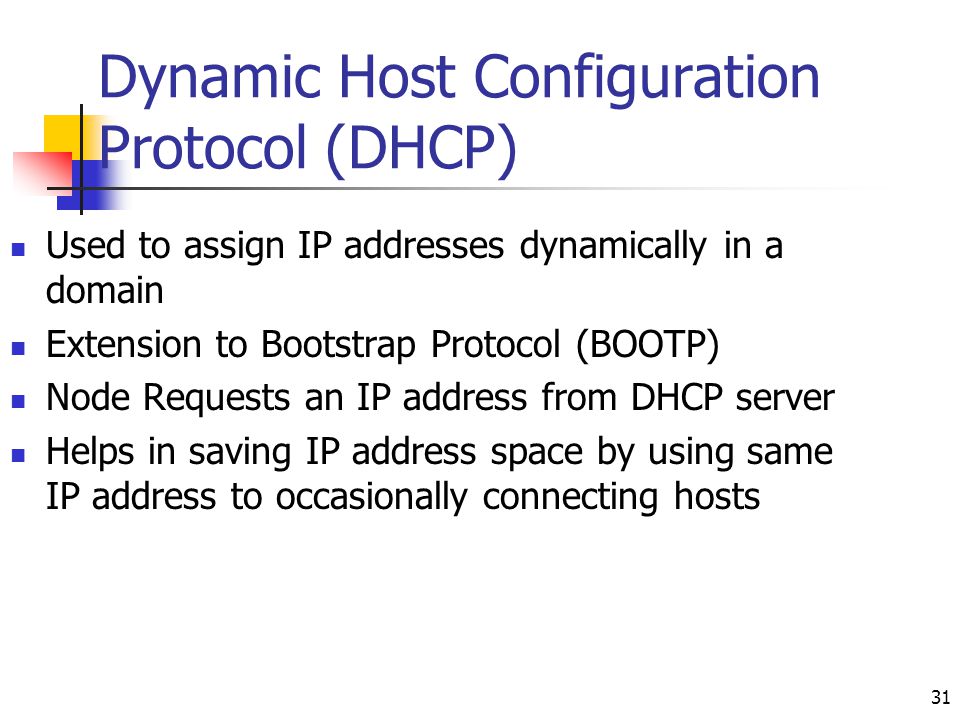 Dynamic Host Configuration Protocol (DHCP)

- Used to assign IP addresses dynamically in a domain
- Extension to Bootstrap Protocol (BOOTP)
- Node Requests an IP address from DHCP server
- Helps in saving IP address space by using same IP address to occasionally connecting hosts

31